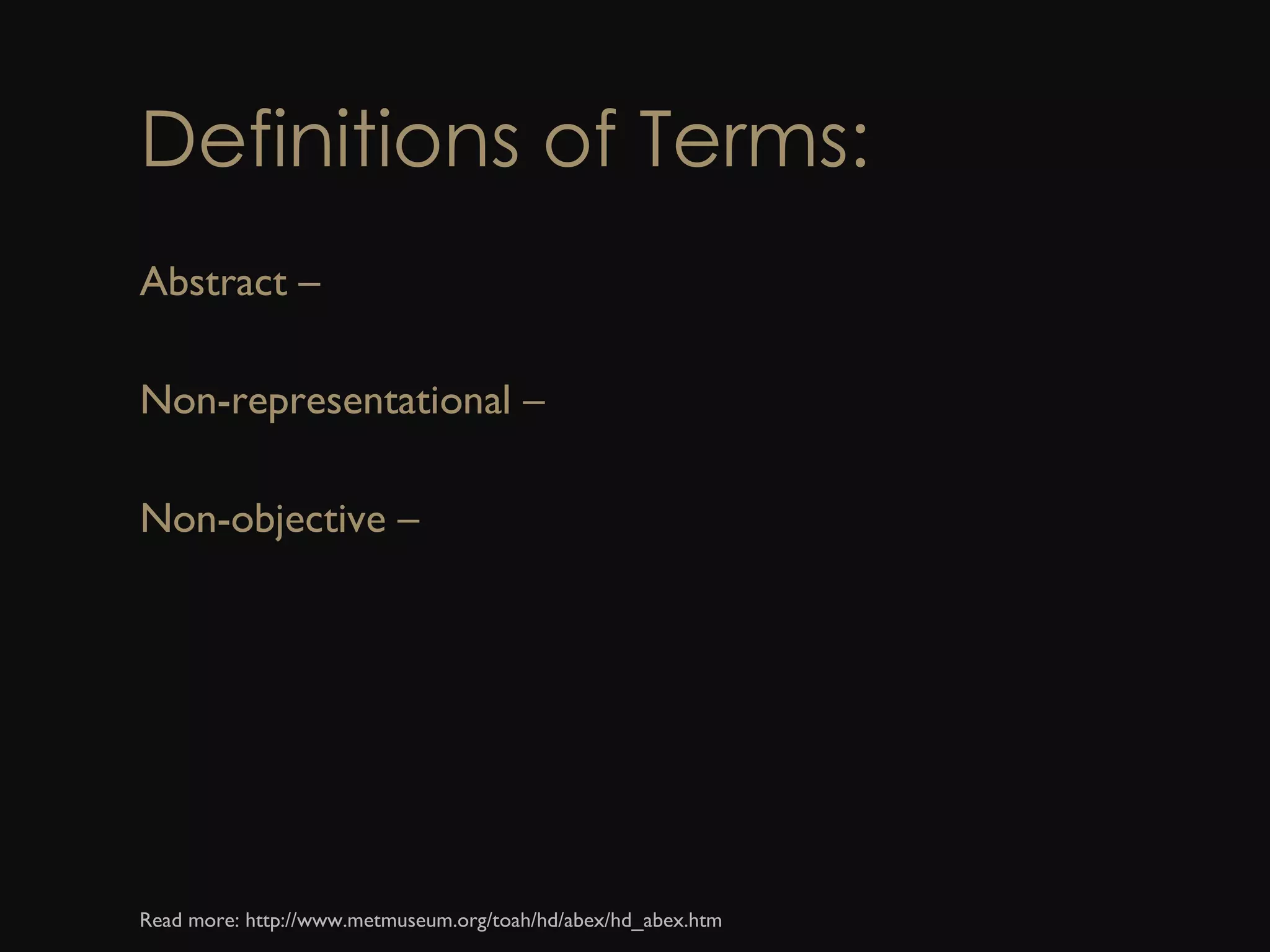 Definitions of Terms:

Abstract –

Non-representational –

Non-objective –

Read more: http://www.metmuseum.org/toah/hd/abex/hd_abex.htm